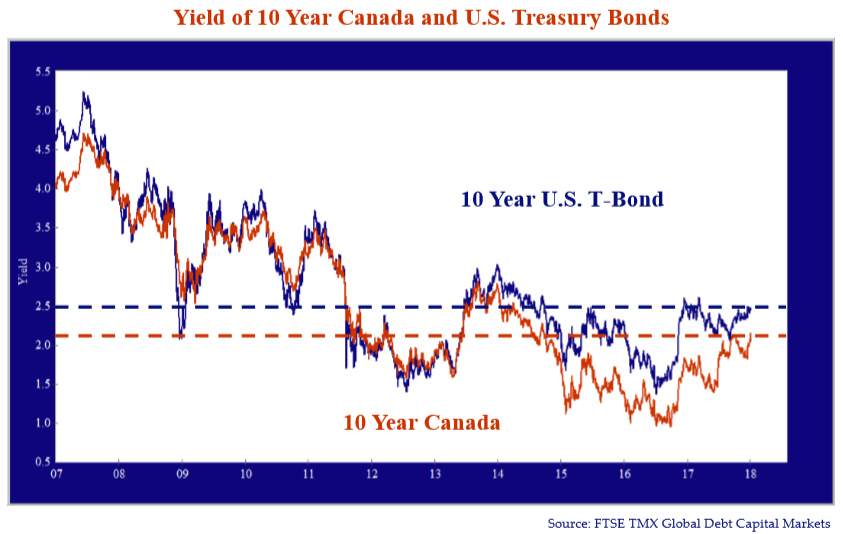 Yield of 10 Year Canada and U.S. Treasury Bonds

5.5
5.0
4.5
4.0
3.5
3.0
2.5
2.0
1.5
1.0
0.5

Yield

10 Year U.S. T-Bond

10 Year Canada

07 08 09 10 11 12 13 14 15 16 17 18

Source: FTSE TMX Global Debt Capital Markets